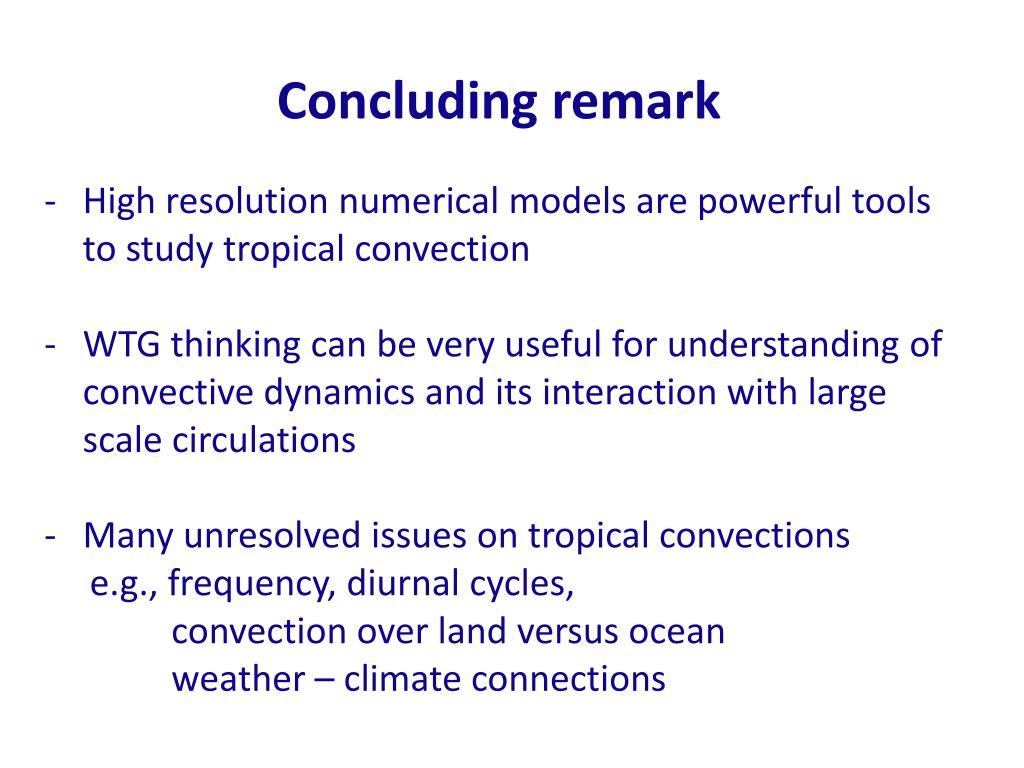 Concluding remark

- High resolution numerical models are powerful tools to study tropical convection

- WTG thinking can be very useful for understanding of convective dynamics and its interaction with large scale circulations

- Many unresolved issues on tropical convections
e.g., frequency, diurnal cycles,
convection over land versus ocean
weather – climate connections